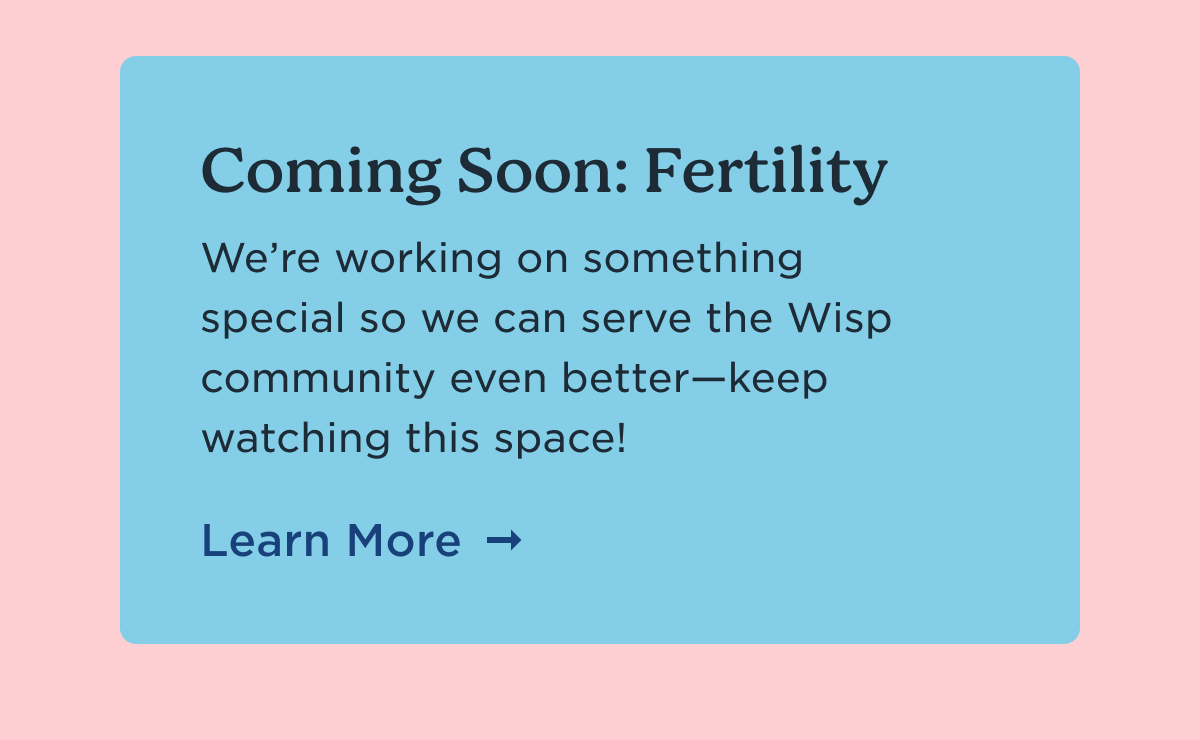 Coming Soon: Fertility

We’re working on something special so we can serve the Wisp community even better—keep watching this space!

Learn More →